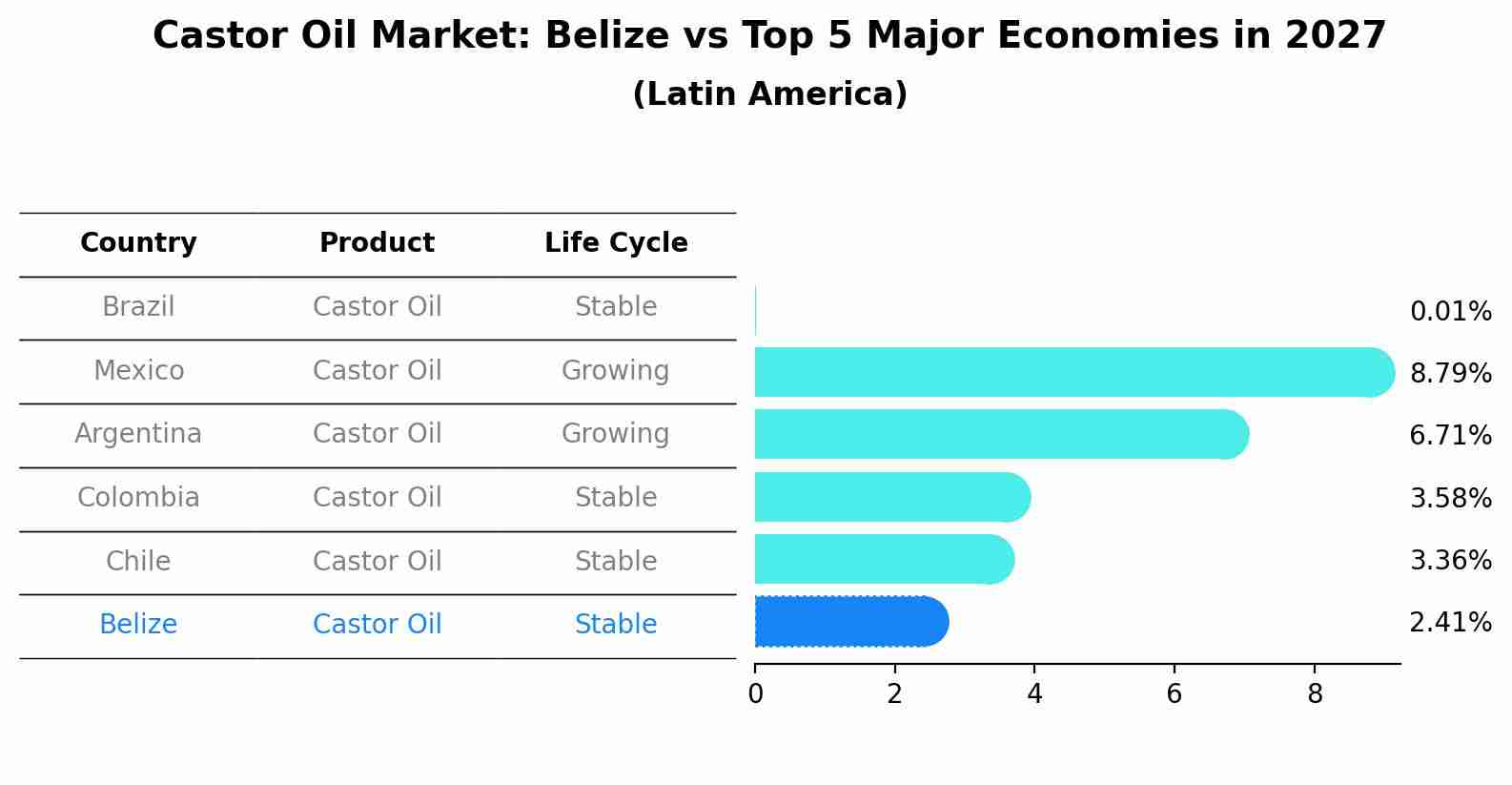 Castor Oil Market: Belize vs Top 5 Major Economies in 2027
(Latin America)

| Country | Product | Life Cycle |
|---|---|---|
| Brazil | Castor Oil | Stable |
| Mexico | Castor Oil | Growing |
| Argentina | Castor Oil | Growing |
| Colombia | Castor Oil | Stable |
| Chile | Castor Oil | Stable |
| Belize | Castor Oil | Stable |

0.01%
8.79%
6.71%
3.58%
3.36%
2.41%

0 2 4 6 8